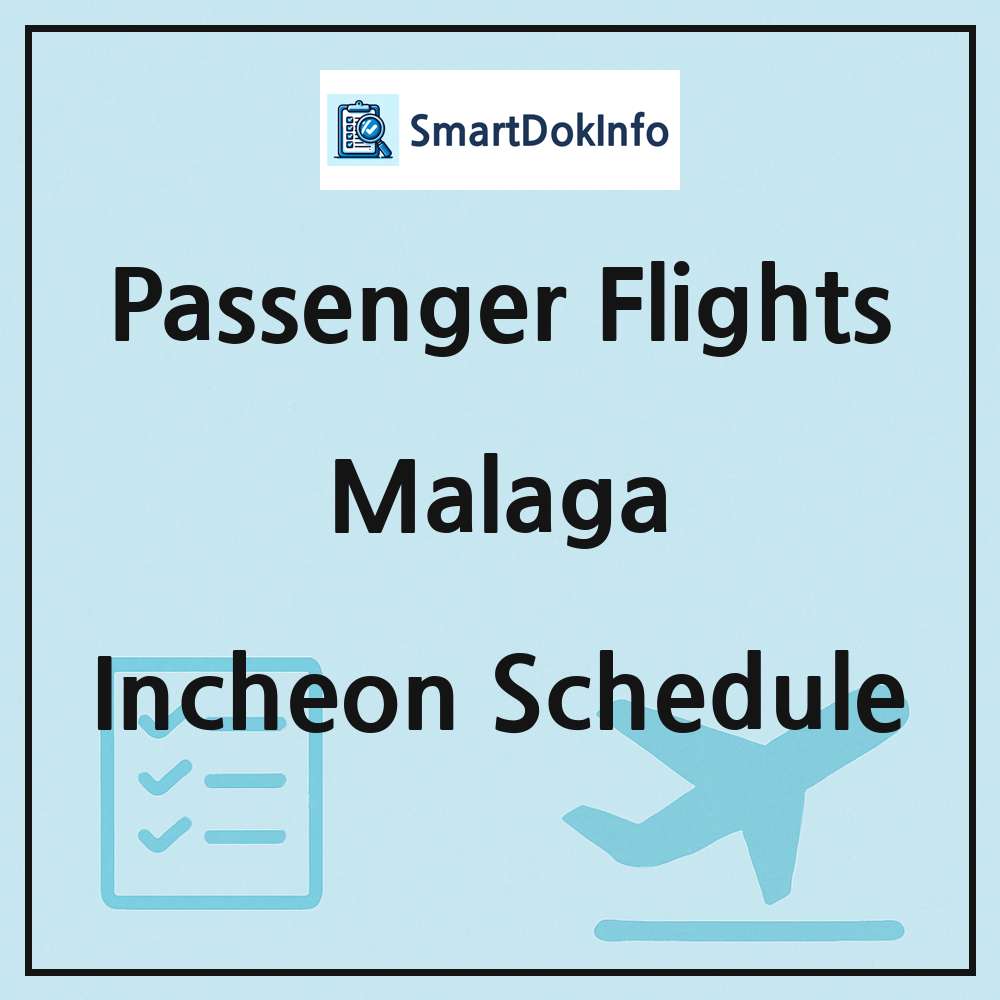 SmartDokInfo

Passenger Flights Malaga Incheon Schedule